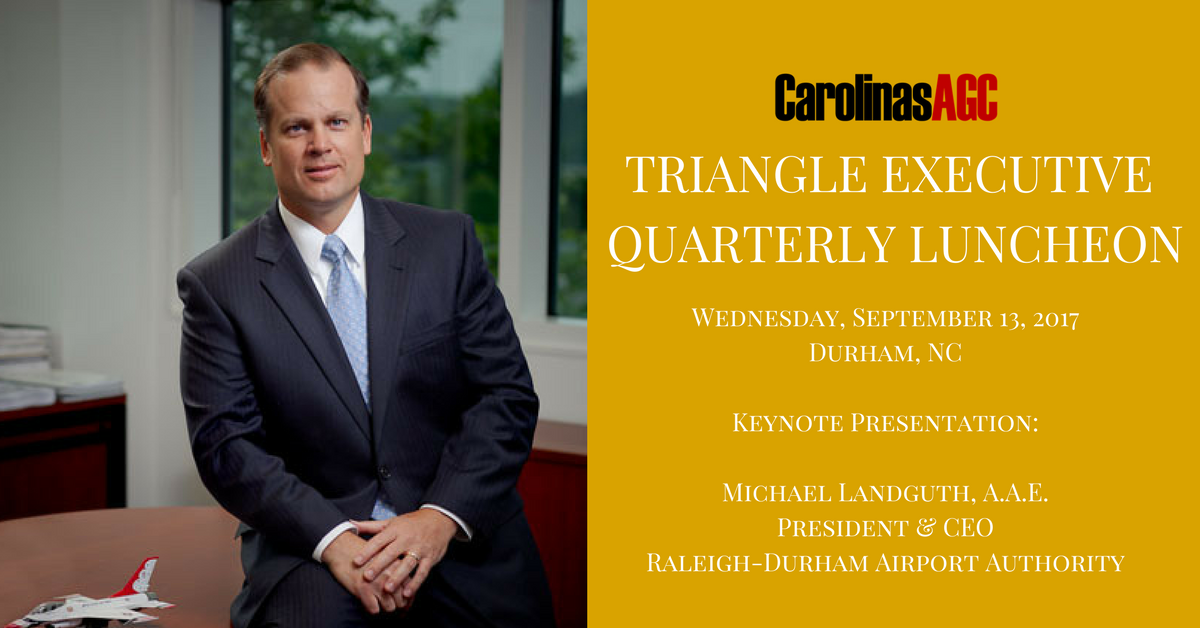 CarolinasAGC

TRIANGLE EXECUTIVE QUARTERLY LUNCHEON

Wednesday, September 13, 2017
Durham, NC

Keynote Presentation:

Michael Landguth, A.A.E.
President & CEO
Raleigh-Durham Airport Authority